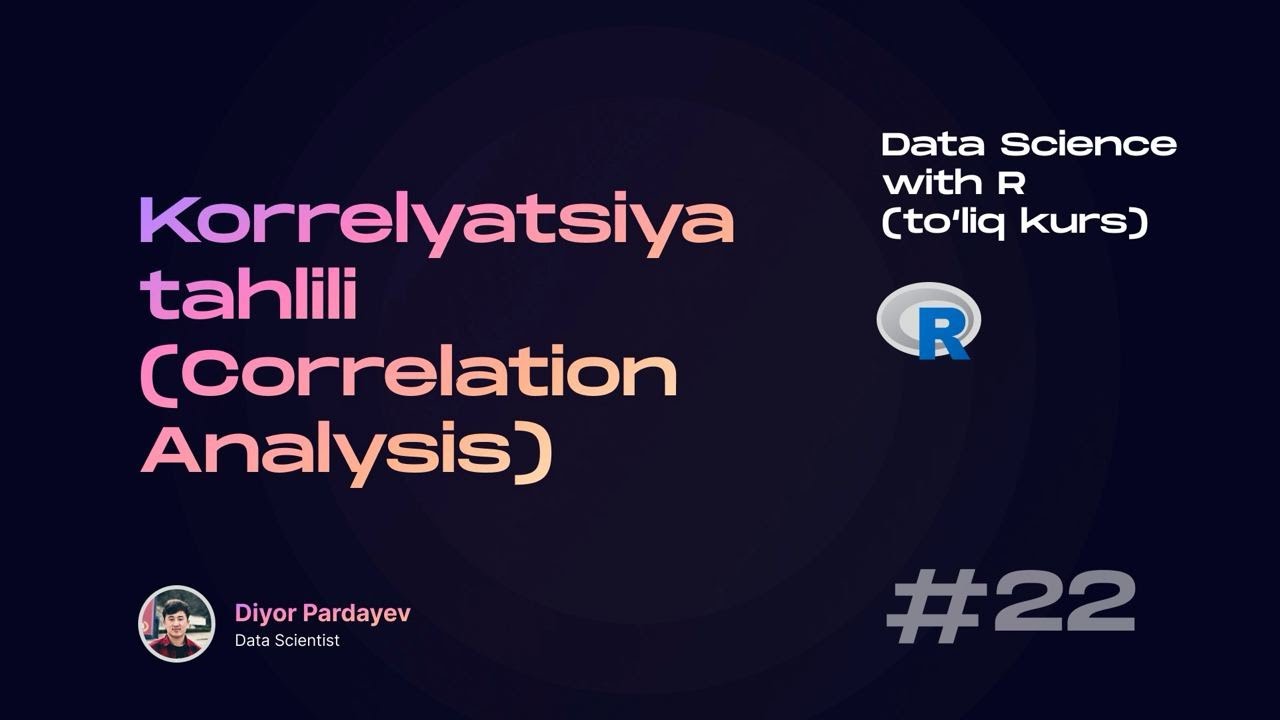 Korrelyatsiya tahlili (Correlation Analysis)

Data Science with R (to'liq kurs)

R

Diyor Pardayev
Data Scientist

#22